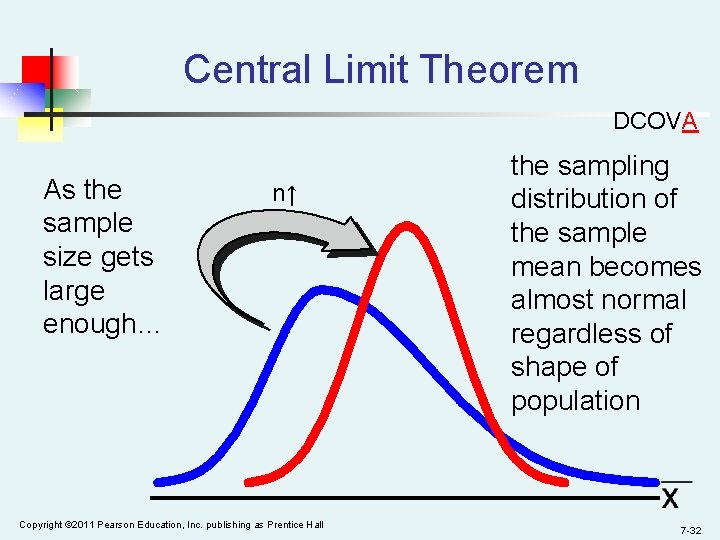 Central Limit Theorem

DCOVA

As the sample size gets large enough…

n↑

the sampling distribution of the sample mean becomes almost normal regardless of shape of population

$\bar{X}$

Copyright ©2011 Pearson Education, Inc. publishing as Prentice Hall

7-32